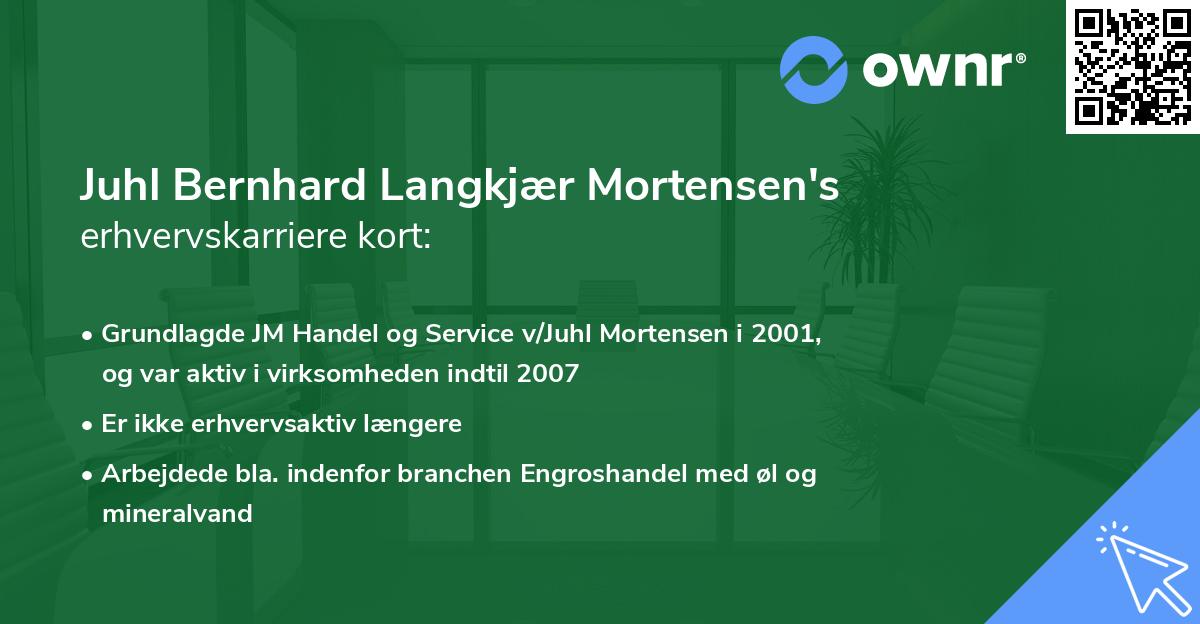 ownr®

Juhl Bernhard Langkjær Mortensen's erhvervskarriere kort:

• Grundlagde JM Handel og Service v/Juhl Mortensen i 2001, og var aktiv i virksomheden indtil 2007
• Er ikke erhvervsaktiv længere
• Arbejdede bla. indenfor branchen Engroshandel med øl og mineralvand